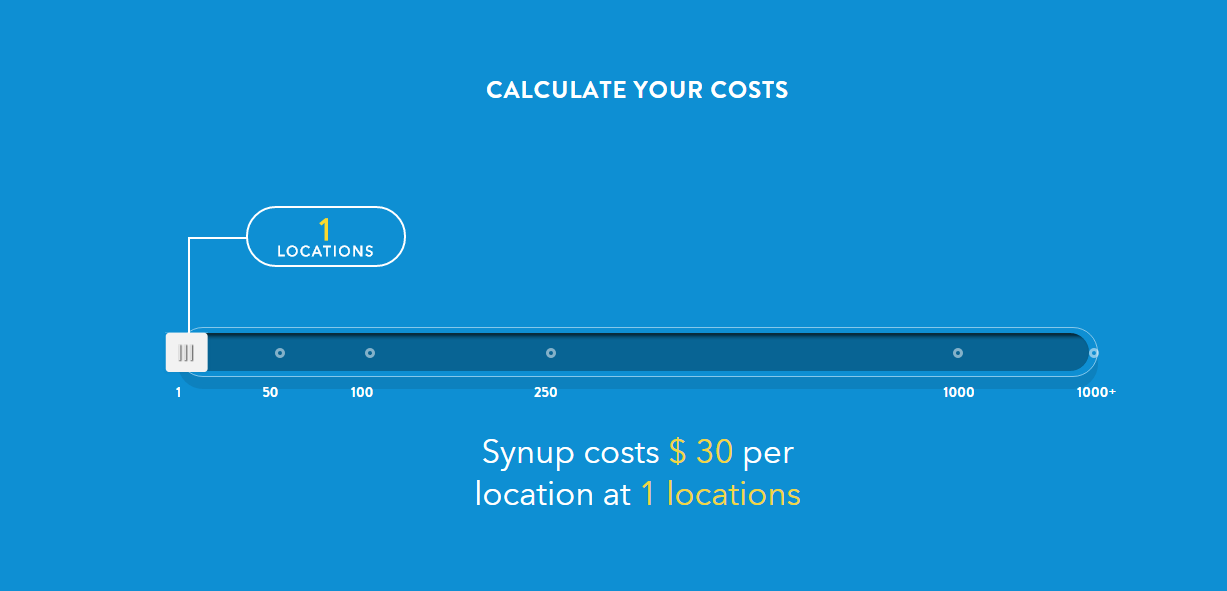 CALCULATE YOUR COSTS

1
LOCATIONS

1 50 100 250 1000 1000+

Synup costs $ 30 per location at 1 locations